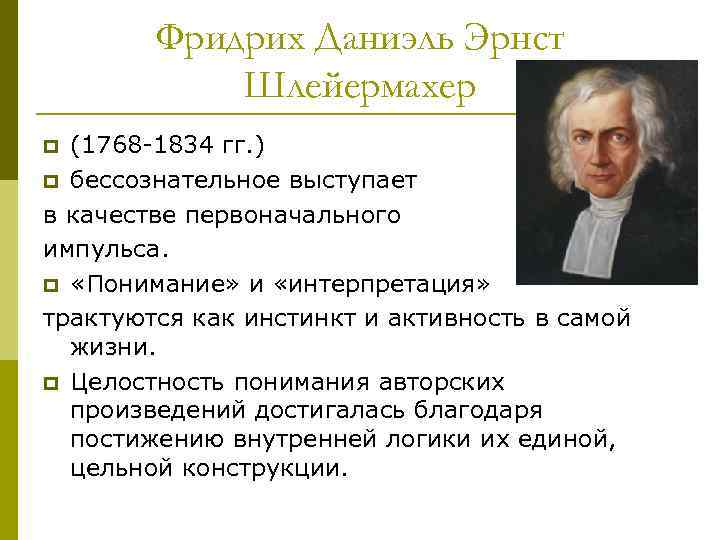 Фридрих Даниэль Эрнст Шлейермахер

(1768-1834 гг.)

бессознательное выступает в качестве первоначального импульса.

«Понимание» и «интерпретация» трактуются как инстинкт и активность в самой жизни.

Целостность понимания авторских произведений достигалась благодаря постижению внутренней логики их единой, цельной конструкции.